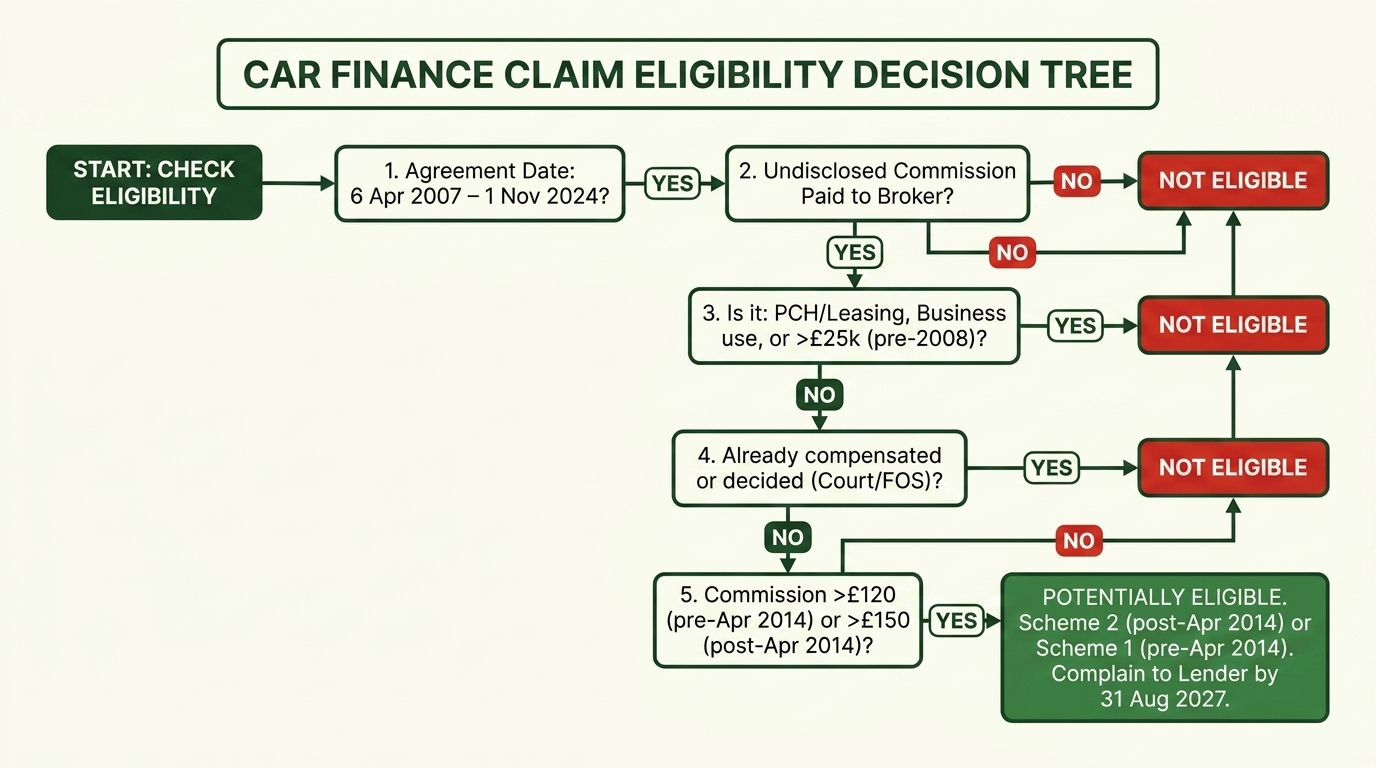 CAR FINANCE CLAIM ELIGIBILITY DECISION TREE

START: CHECK ELIGIBILITY

1. Agreement Date: 6 Apr 2007 – 1 Nov 2024?

YES

2. Undisclosed Commission Paid to Broker?

NO

NOT ELIGIBLE

NO

YES

3. Is it: PCH/Leasing, Business use, or >£25k (pre-2008)?

YES

NOT ELIGIBLE

NO

4. Already compensated or decided (Court/FOS)?

YES

NOT ELIGIBLE

NO

NO

5. Commission >£120 (pre-Apr 2014) or >£150 (post-Apr 2014)?

YES

POTENTIALLY ELIGIBLE. Scheme 2 (post-Apr 2014) or Scheme 1 (pre-Apr 2014). Complain to Lender by 31 Aug 2027.